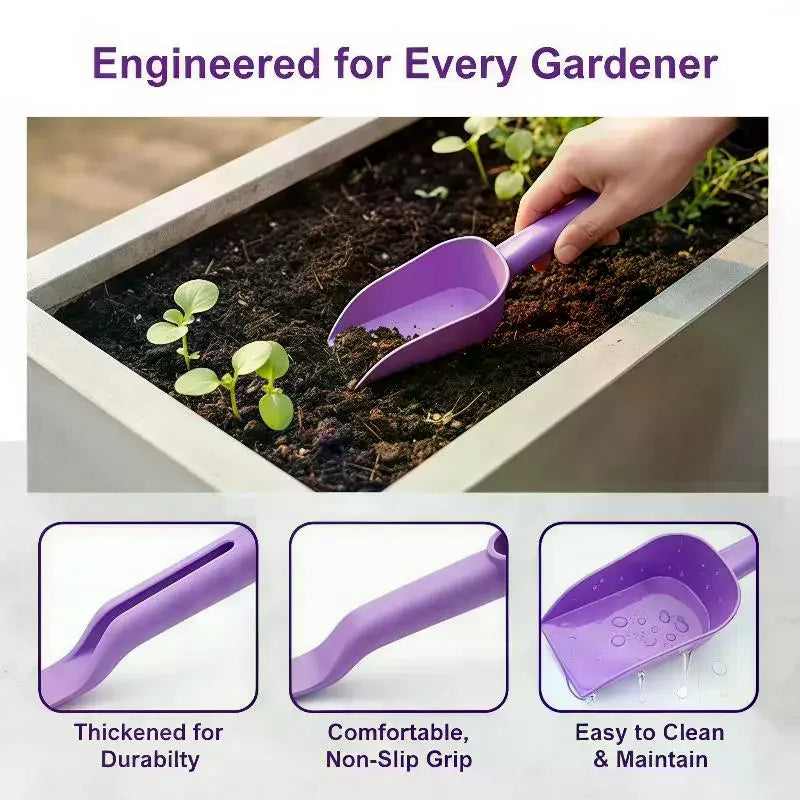 Engineered for Every Gardener

Thickened for Durabilty

Comfortable, Non-Slip Grip

Easy to Clean & Maintain